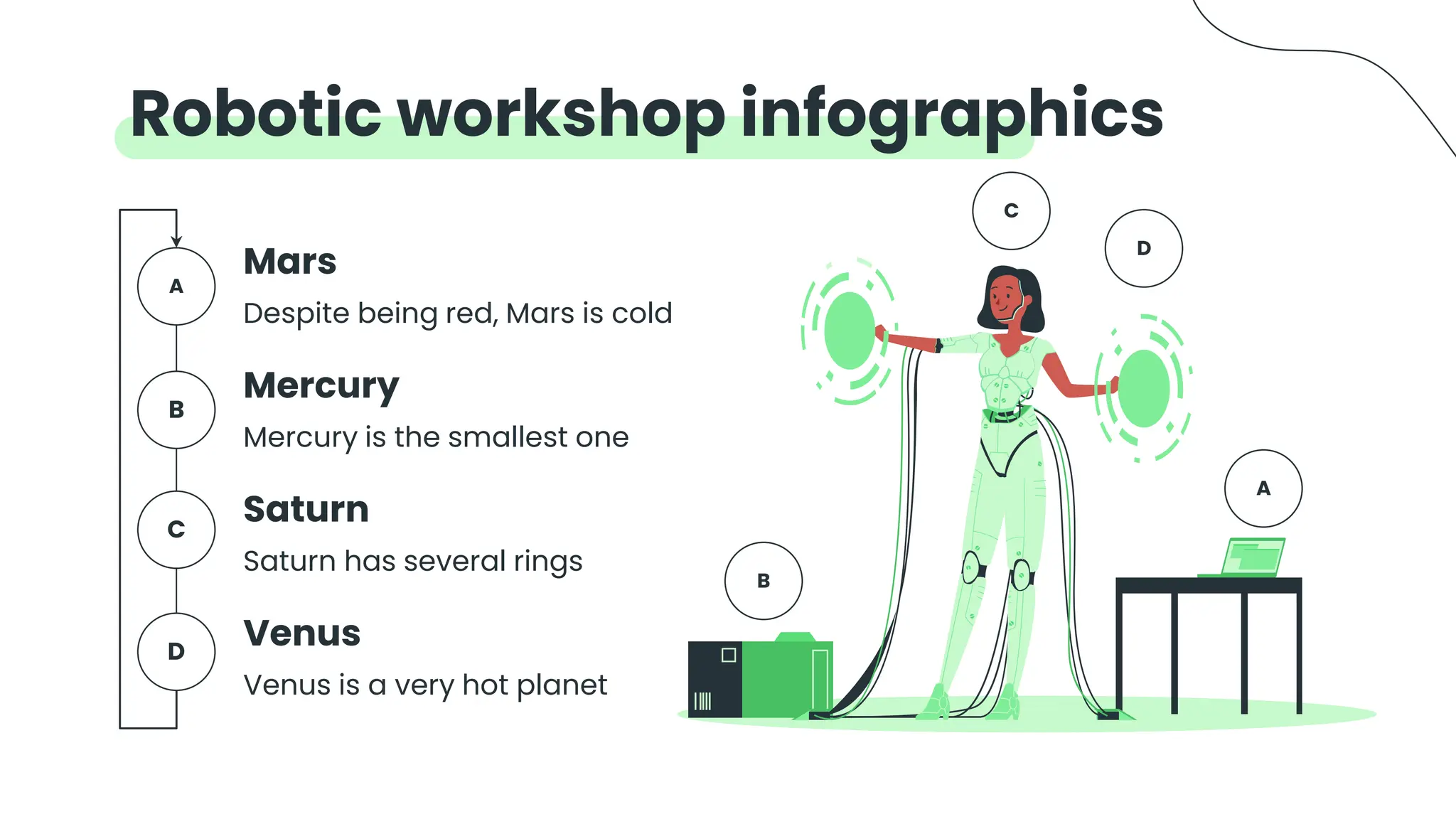 Robotic workshop infographics

A

Mars

Despite being red, Mars is cold

B

Mercury

Mercury is the smallest one

C

Saturn

Saturn has several rings

D

Venus

Venus is a very hot planet

C

D

A

B